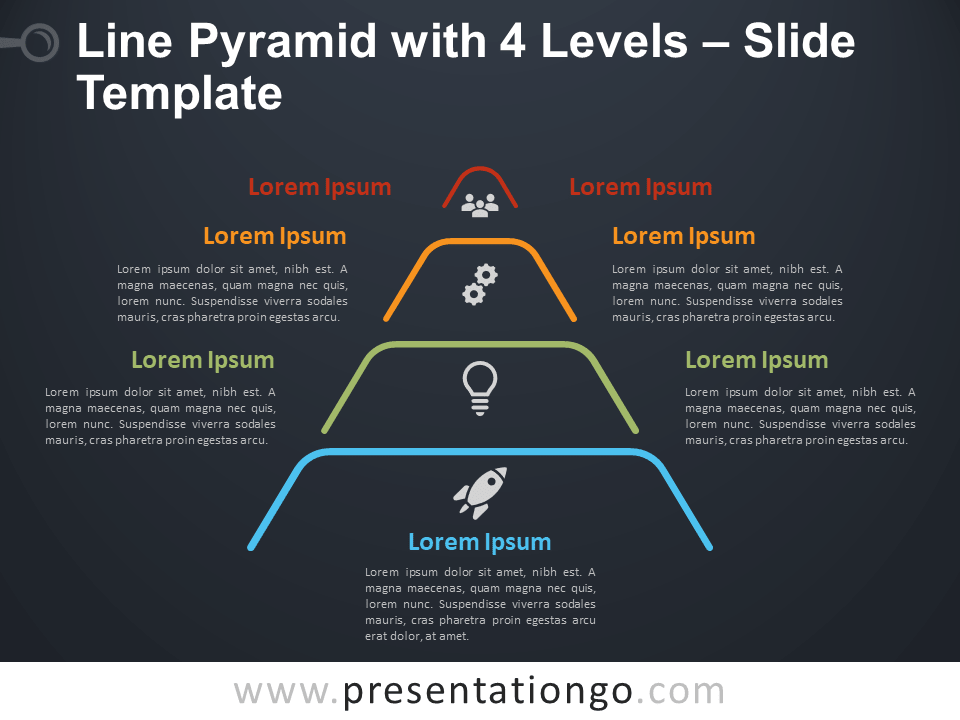 Line Pyramid with 4 Levels – Slide Template

Lorem Ipsum

Lorem Ipsum

Lorem Ipsum

Lorem ipsum dolor sit amet, nibh est. A magna maecenas, quam magna nec quis, lorem nunc. Suspendisse viverra sodales mauris, cras pharetra proin egestas arcu.

Lorem Ipsum

Lorem ipsum dolor sit amet, nibh est. A magna maecenas, quam magna nec quis, lorem nunc. Suspendisse viverra sodales mauris, cras pharetra proin egestas arcu.

Lorem Ipsum

Lorem ipsum dolor sit amet, nibh est. A magna maecenas, quam magna nec quis, lorem nunc. Suspendisse viverra sodales mauris, cras pharetra proin egestas arcu.

Lorem Ipsum

Lorem ipsum dolor sit amet, nibh est. A magna maecenas, quam magna nec quis, lorem nunc. Suspendisse viverra sodales mauris, cras pharetra proin egestas arcu.

Lorem Ipsum

Lorem ipsum dolor sit amet, nibh est. A magna maecenas, quam magna nec quis, lorem nunc. Suspendisse viverra sodales mauris, cras pharetra proin egestas arcu erat dolor, at amet.

www.presentationgo.com